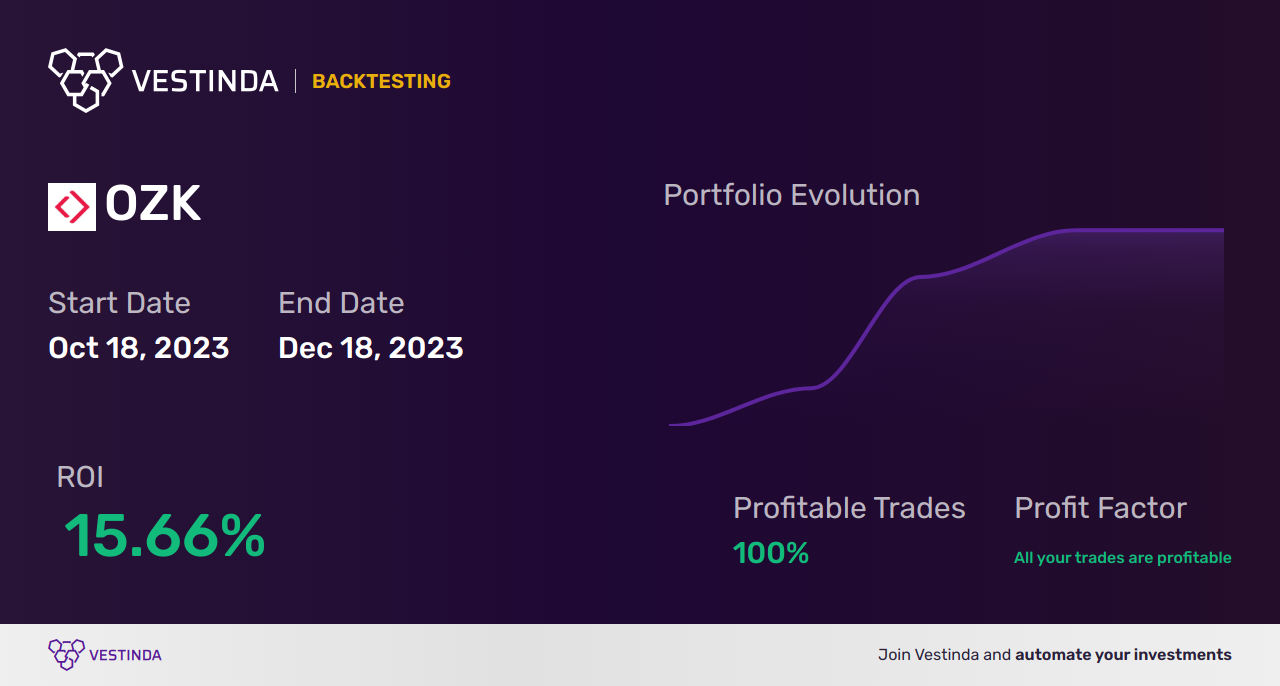 VESTINDA | BACKTESTING

OZK

Start Date
Oct 18, 2023

End Date
Dec 18, 2023

Portfolio Evolution

ROI
15.66%

Profitable Trades
100%

Profit Factor
All your trades are profitable

VESTINDA

Join Vestinda and automate your investments